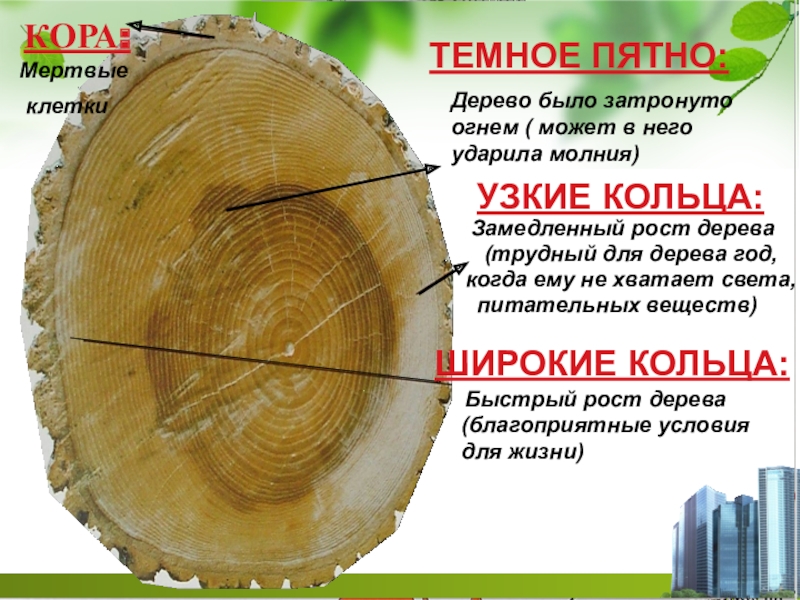 КОРА:
Мертвые клетки

ТЕМНОЕ ПЯТНО:

Дерево было затронуто огнем ( может в него ударила молния)

УЗКИЕ КОЛЬЦА:

Замедленный рост дерева (трудный для дерева год, когда ему не хватает света, питательных веществ)

ШИРОКИЕ КОЛЬЦА:

Быстрый рост дерева (благоприятные условия для жизни)